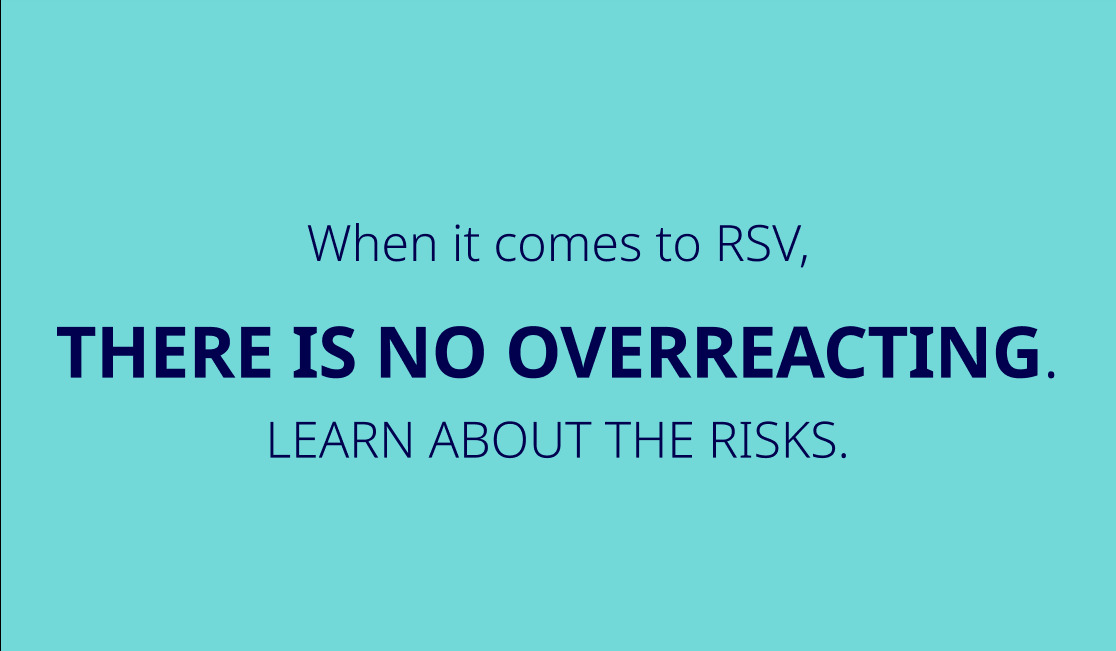 When it comes to RSV,

THERE IS NO OVERREACTING.

LEARN ABOUT THE RISKS.